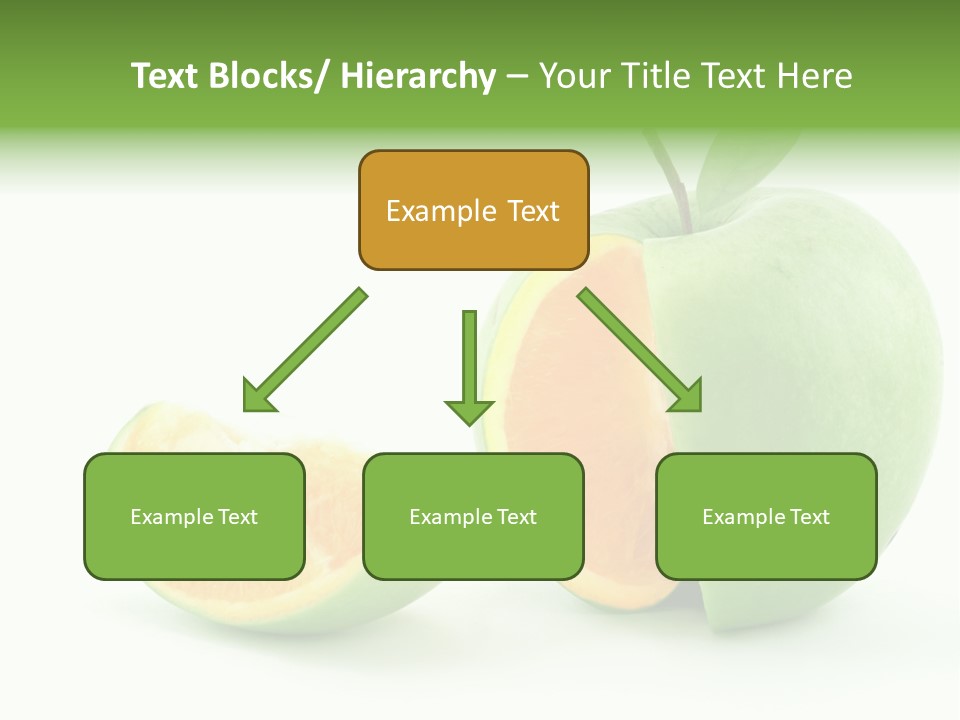 Text Blocks/ Hierarchy – Your Title Text Here

Example Text

Example Text

Example Text

Example Text